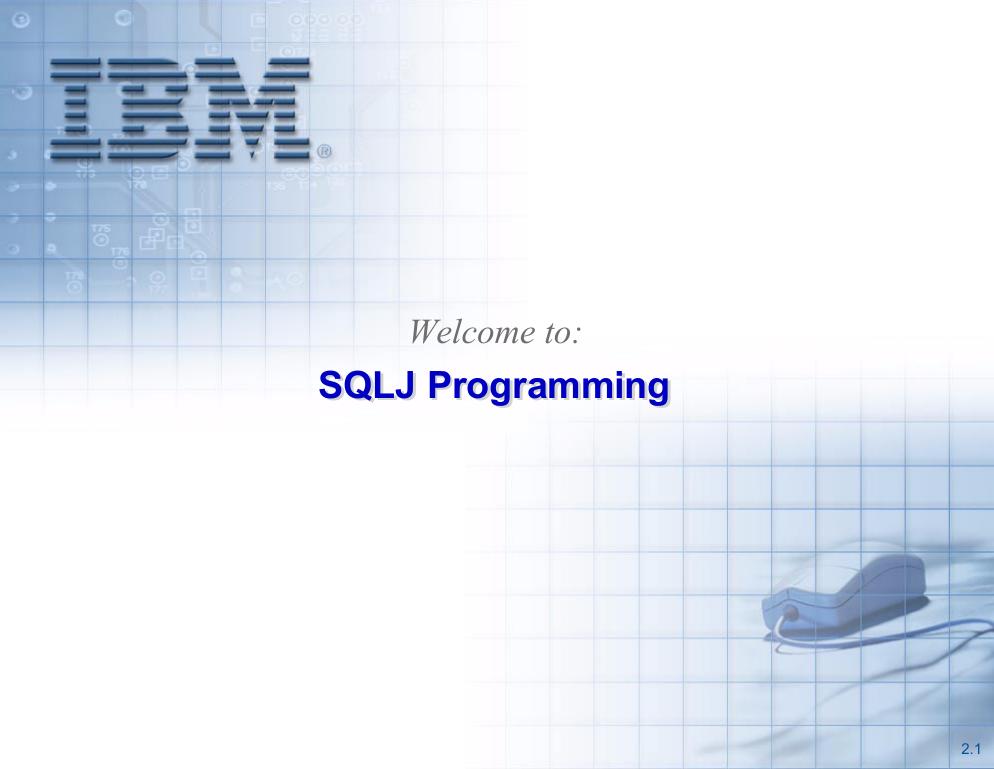 IBM®

Welcome to:

SQLJ Programming

2.1